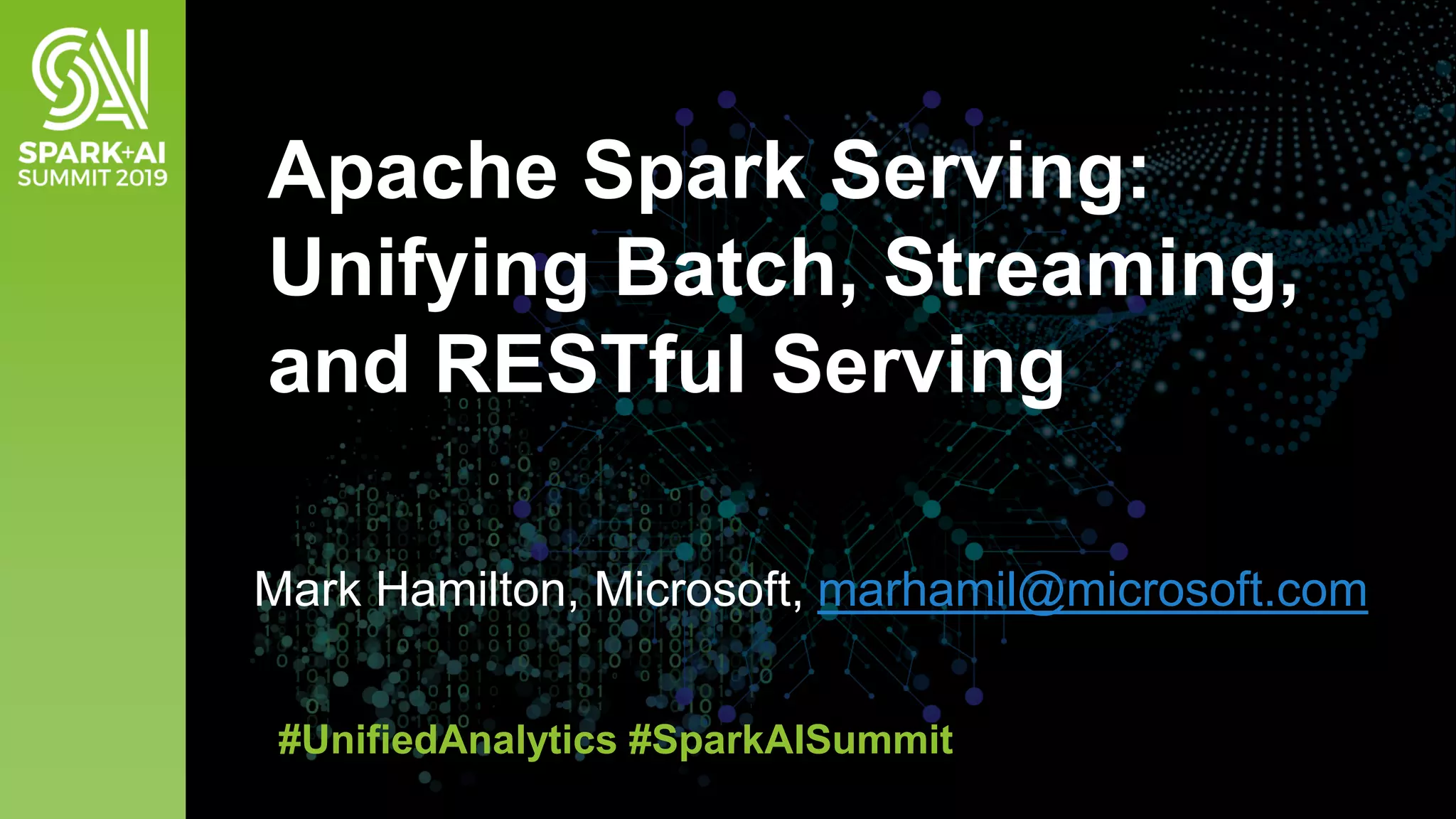 SPARK+AI SUMMIT 2019

Apache Spark Serving: Unifying Batch, Streaming, and RESTful Serving

Mark Hamilton, Microsoft, marhamil@microsoft.com

#UnifiedAnalytics #SparkAISummit